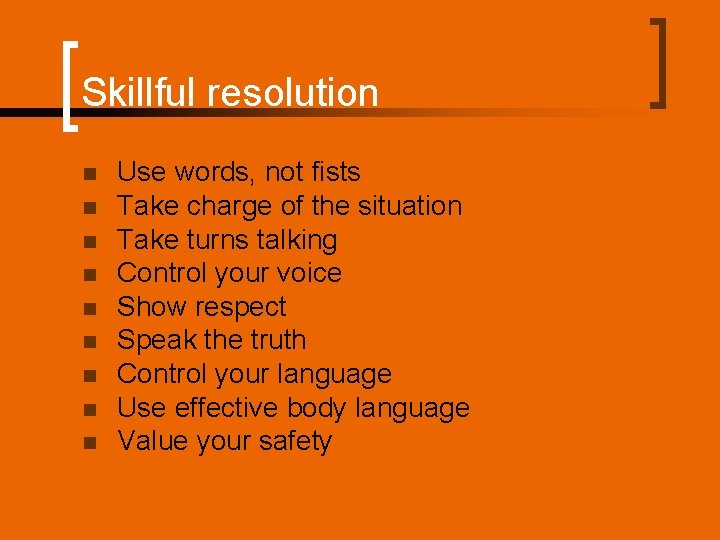 Skillful resolution

- Use words, not fists
- Take charge of the situation
- Take turns talking
- Control your voice
- Show respect
- Speak the truth
- Control your language
- Use effective body language
- Value your safety